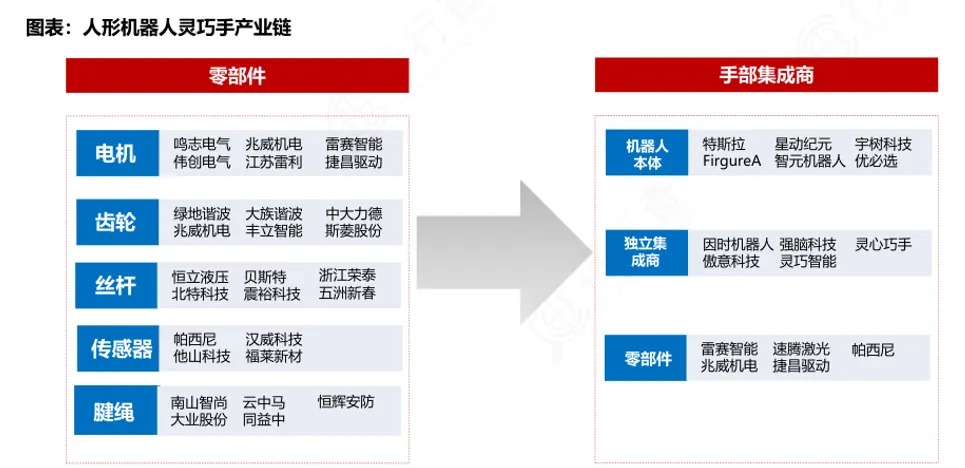 图表：人形机器人灵巧手产业链

零部件

电机
鸣志电气 兆威机电 雷赛智能
伟创电气 江苏雷利 捷昌驱动

齿轮
绿地谐波 大族谐波 中大力德
兆威机电 丰立智能 斯菱股份

丝杆
恒立液压 贝斯特 浙江荣泰
北特科技 震裕科技 五洲新春

传感器
帕西尼 汉威科技
他山科技 福莱新材

腱绳
南山智尚 云中马 恒辉安防
大业股份 同益中

手部集成商

机器人本体
特斯拉 星动纪元 宇树科技
FirgureA 智元机器人 优必选

独立集成商
因时机器人 强脑科技 灵心巧手
傲意科技 灵巧智能

零部件
雷赛智能 速腾激光 帕西尼
兆威机电 捷昌驱动